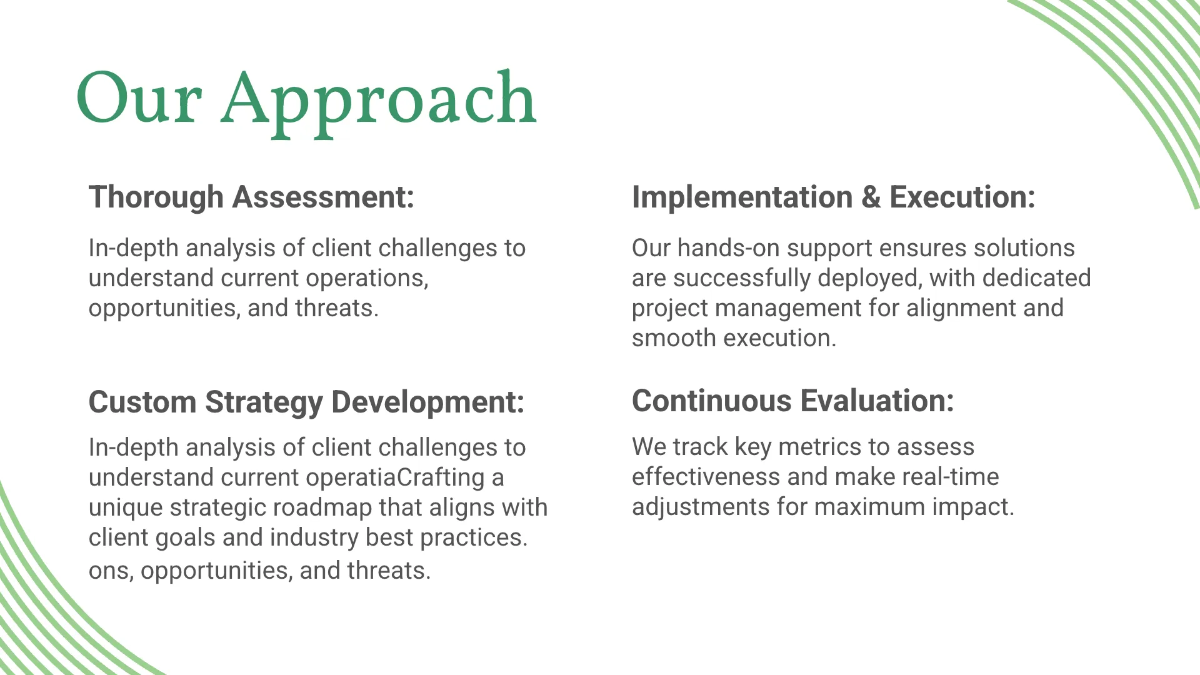 Our Approach

Thorough Assessment:

In-depth analysis of client challenges to understand current operations, opportunities, and threats.

Custom Strategy Development:

In-depth analysis of client challenges to understand current operatiaCrafting a unique strategic roadmap that aligns with client goals and industry best practices. ons, opportunities, and threats.

Implementation & Execution:

Our hands-on support ensures solutions are successfully deployed, with dedicated project management for alignment and smooth execution.

Continuous Evaluation:

We track key metrics to assess effectiveness and make real-time adjustments for maximum impact.